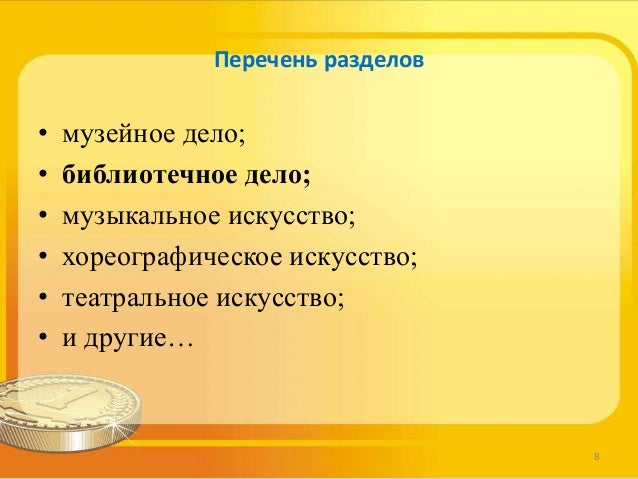 Перечень разделов

• музейное дело;
• библиотечное дело;
• музыкальное искусство;
• хореографическое искусство;
• театральное искусство;
• и другие…

8